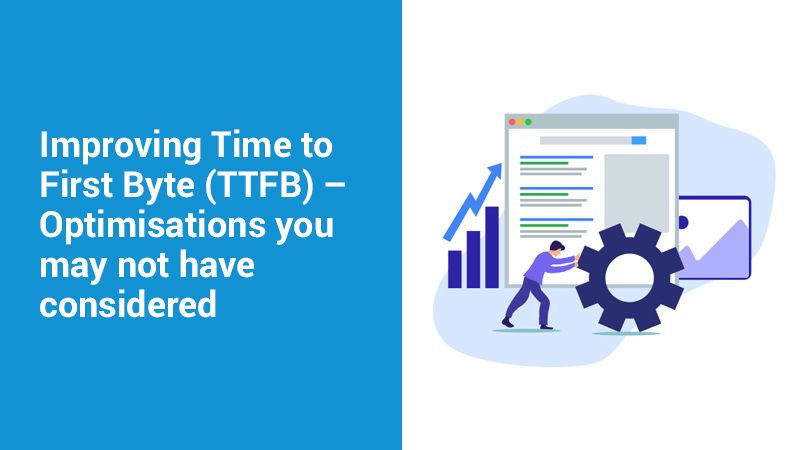 Improving Time to First Byte (TTFB) – Optimisations you may not have considered